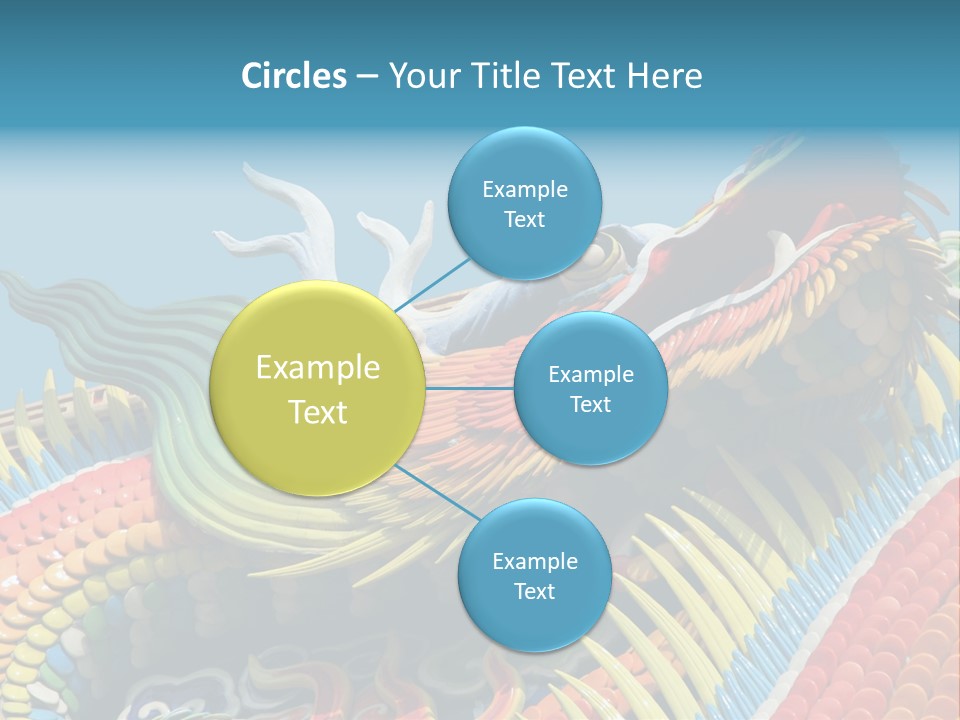 Circles – Your Title Text Here

Example Text

Example Text

Example Text

Example Text